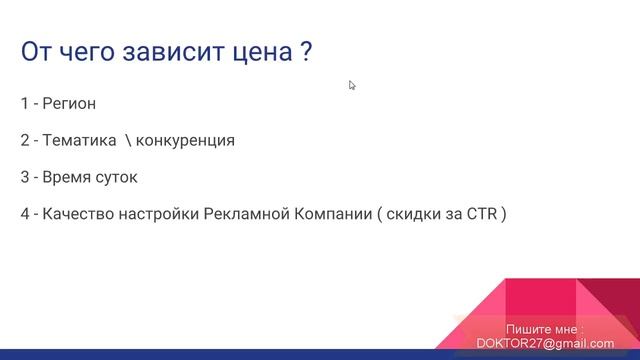 От чего зависит цена ?

1 - Регион

2 - Тематика \ конкуренция

3 - Время суток

4 - Качество настройки Рекламной Компании ( скидки за CTR )

Пишите мне :
DOKTOR27@gmail.com